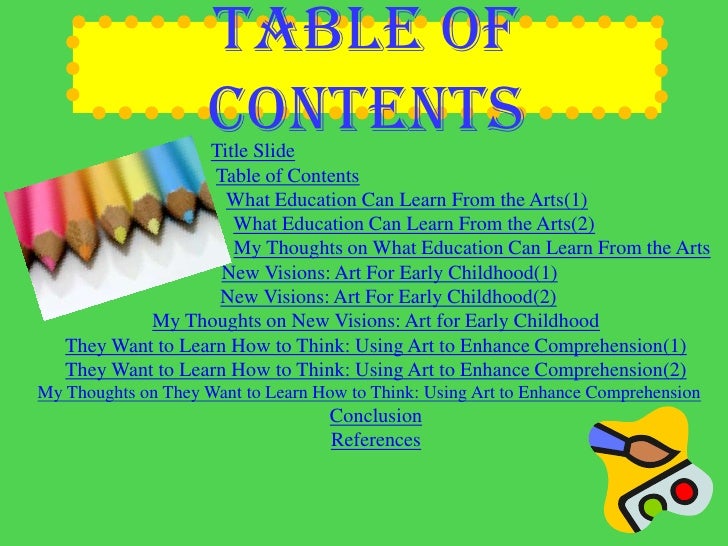 TABLE OF CONTENTS

Title Slide
Table of Contents
What Education Can Learn From the Arts(1)
What Education Can Learn From the Arts(2)
My Thoughts on What Education Can Learn From the Arts
New Visions: Art For Early Childhood(1)
New Visions: Art For Early Childhood(2)
My Thoughts on New Visions: Art for Early Childhood
They Want to Learn How to Think: Using Art to Enhance Comprehension(1)
They Want to Learn How to Think: Using Art to Enhance Comprehension(2)
My Thoughts on They Want to Learn How to Think: Using Art to Enhance Comprehension
Conclusion
References